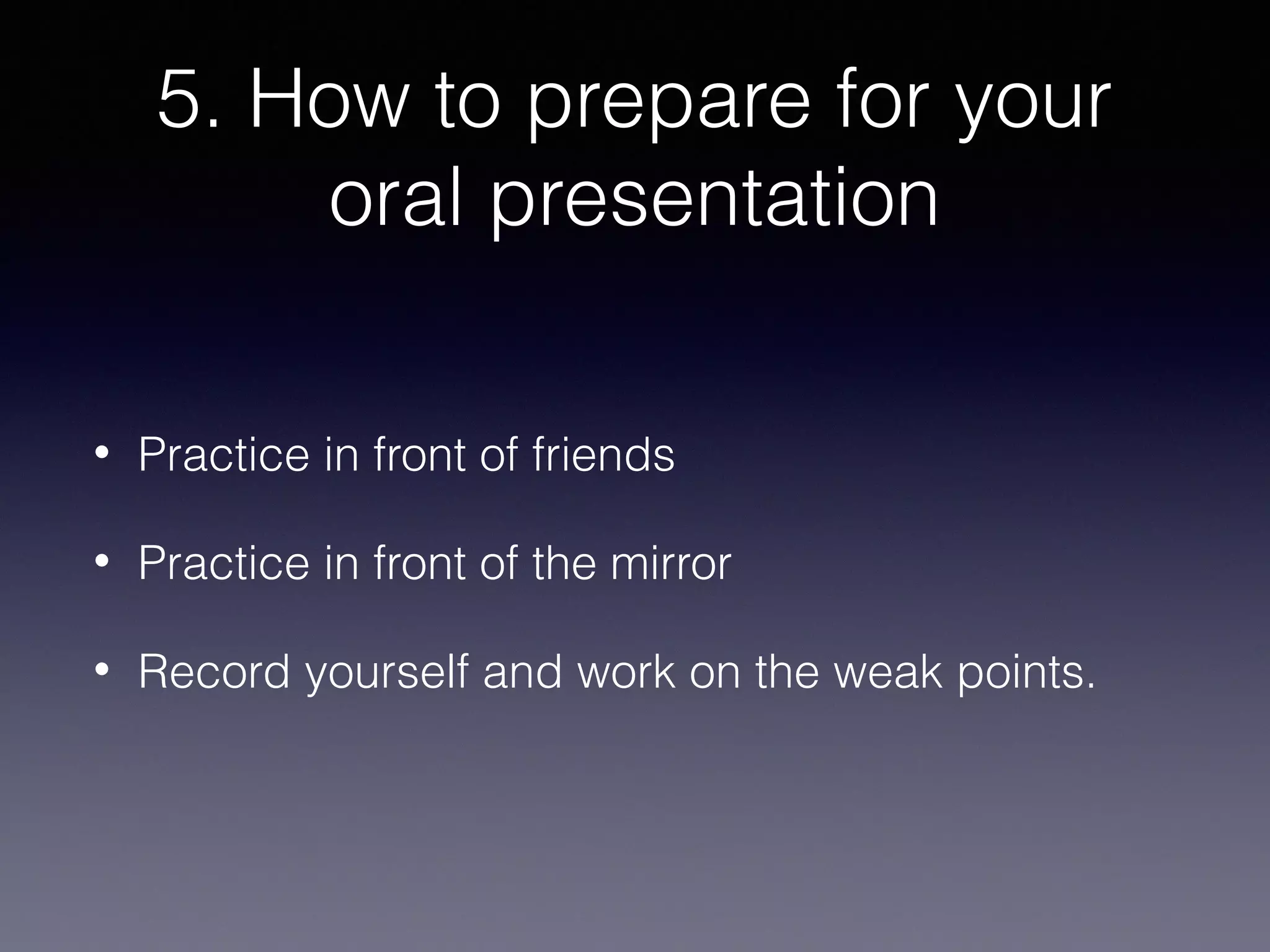 5. How to prepare for your oral presentation

• Practice in front of friends

• Practice in front of the mirror

• Record yourself and work on the weak points.